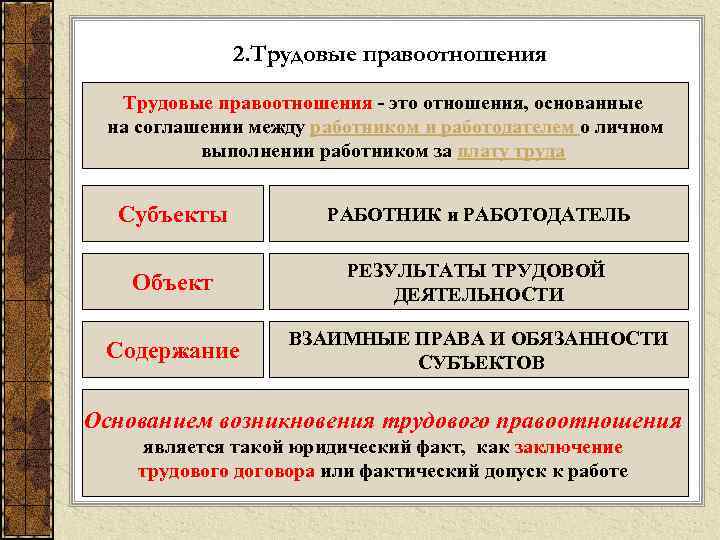 2.Трудовые правоотношения

Трудовые правоотношения - это отношения, основанные на соглашении между работником и работодателем о личном выполнении работником за плату труда

| Субъекты | РАБОТНИК и РАБОТОДАТЕЛЬ |
|---|---|
| Объект | РЕЗУЛЬТАТЫ ТРУДОВОЙ ДЕЯТЕЛЬНОСТИ |
| Содержание | ВЗАИМНЫЕ ПРАВА И ОБЯЗАННОСТИ СУБЪЕКТОВ |

Основанием возникновения трудового правоотношения является такой юридический факт, как заключение трудового договора или фактический допуск к работе